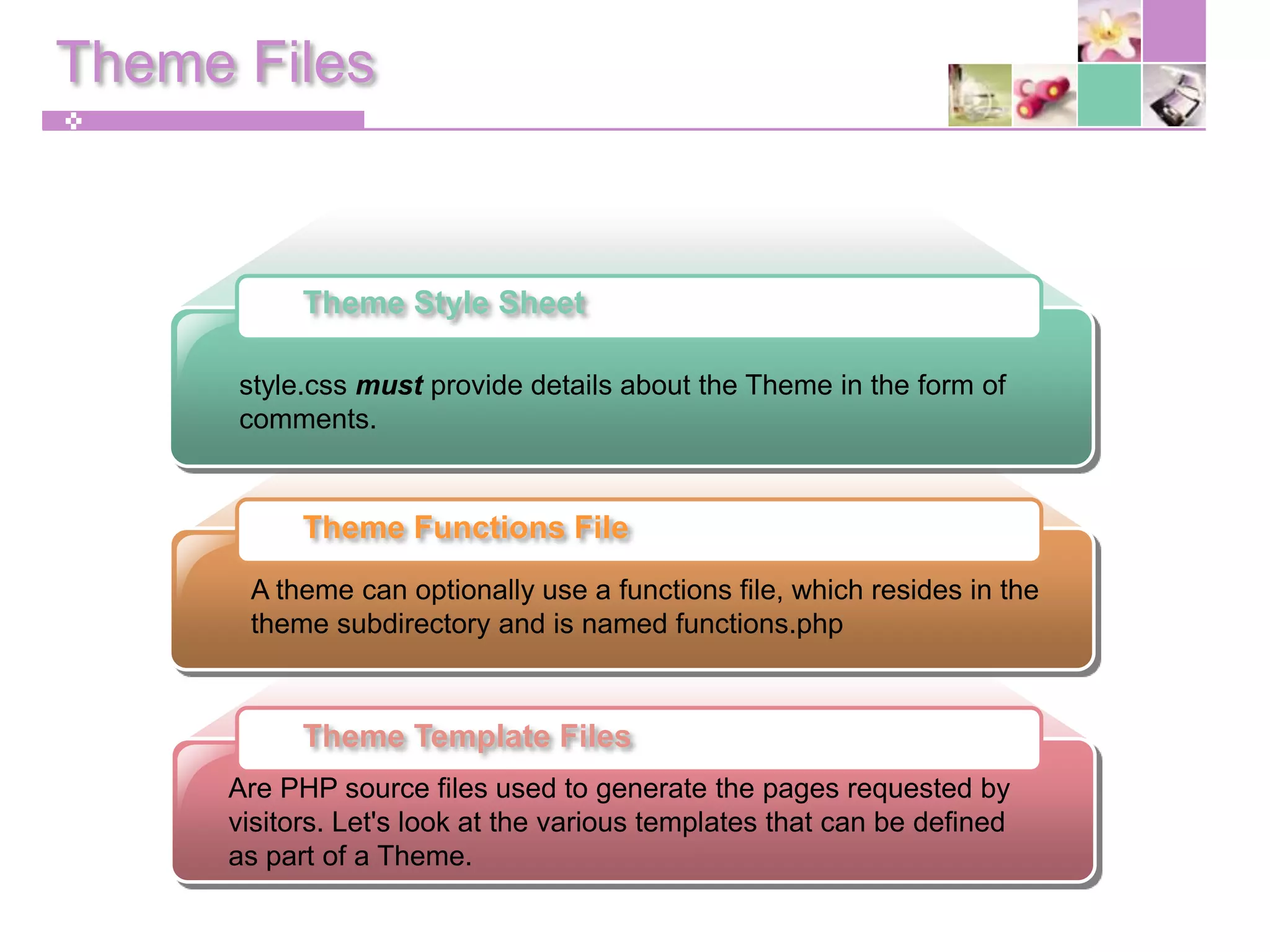 Theme Files

Theme Style Sheet

style.css must provide details about the Theme in the form of comments.

Theme Functions File

A theme can optionally use a functions file, which resides in the theme subdirectory and is named functions.php

Theme Template Files

Are PHP source files used to generate the pages requested by visitors. Let's look at the various templates that can be defined as part of a Theme.